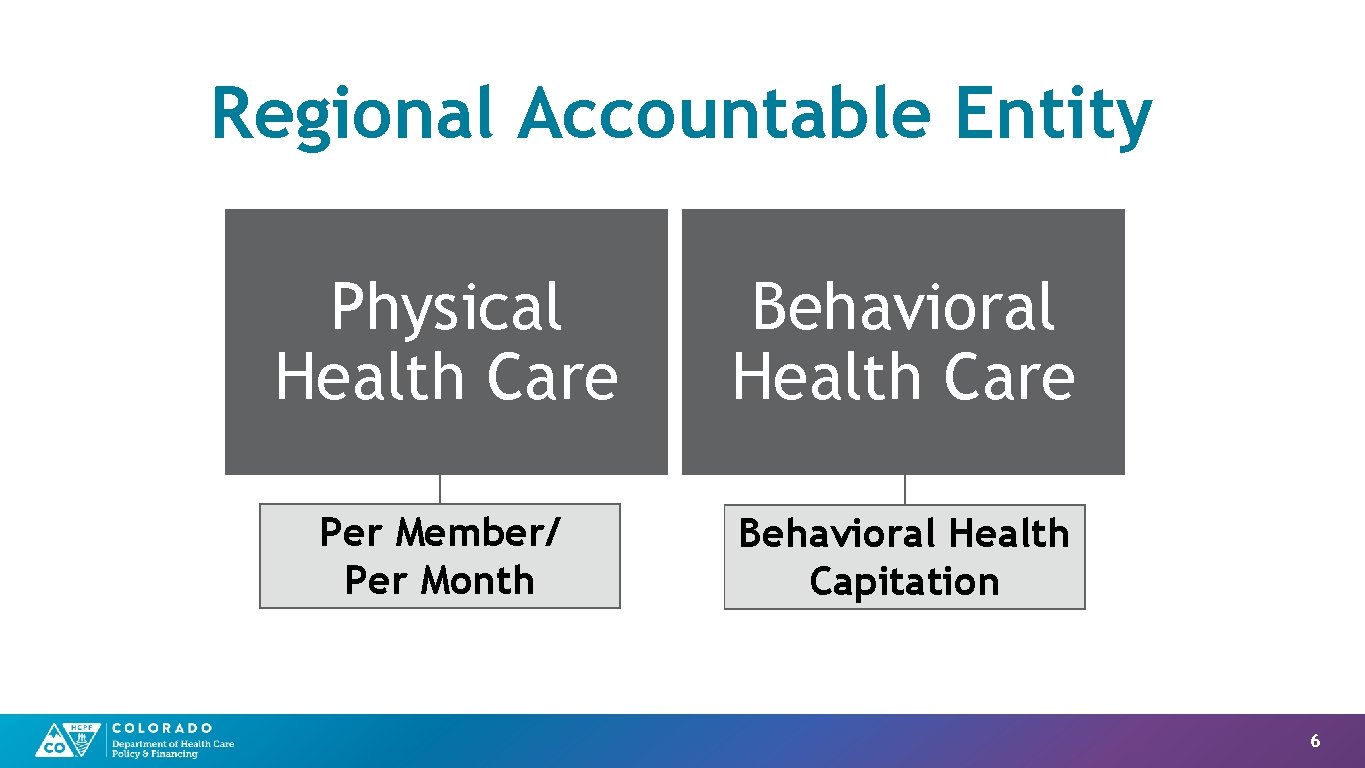 Regional Accountable Entity

Physical Health Care

Per Member/ Per Month

Behavioral Health Care

Behavioral Health Capitation

HCPF CO COLORADO Department of Health Care Policy & Financing

6